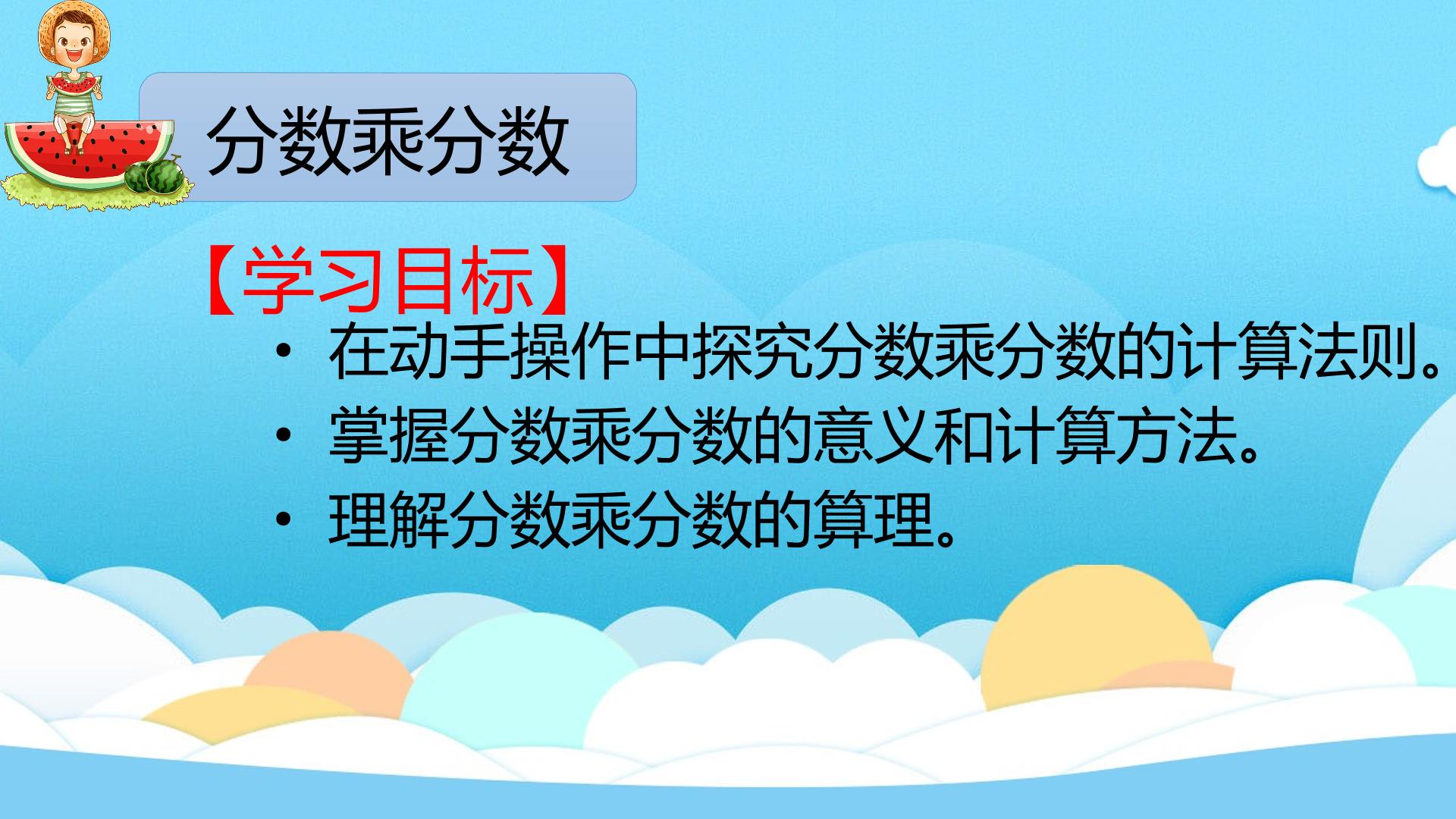 分数乘分数

【学习目标】

• 在动手操作中探究分数乘分数的计算法则。
• 掌握分数乘分数的意义和计算方法。
• 理解分数乘分数的算理。